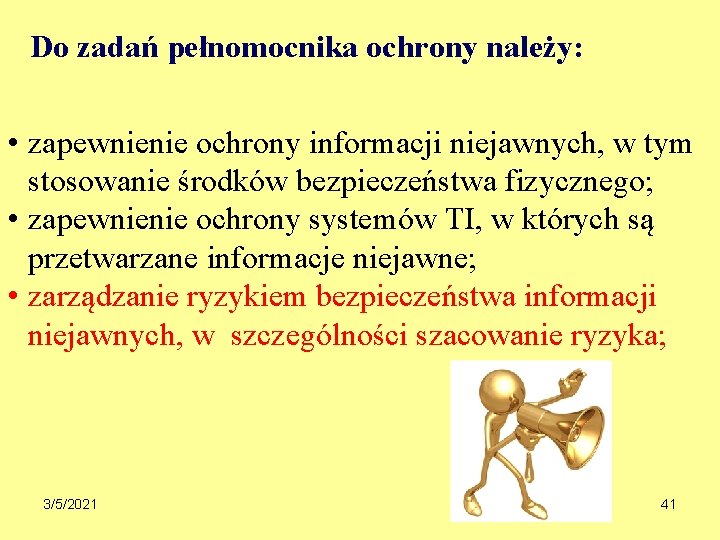 Do zadań pełnomocnika ochrony należy:

• zapewnienie ochrony informacji niejawnych, w tym stosowanie środków bezpieczeństwa fizycznego;
• zapewnienie ochrony systemów TI, w których są przetwarzane informacje niejawne;
• zarządzanie ryzykiem bezpieczeństwa informacji niejawnych, w szczególności szacowanie ryzyka;

3/5/2021

41